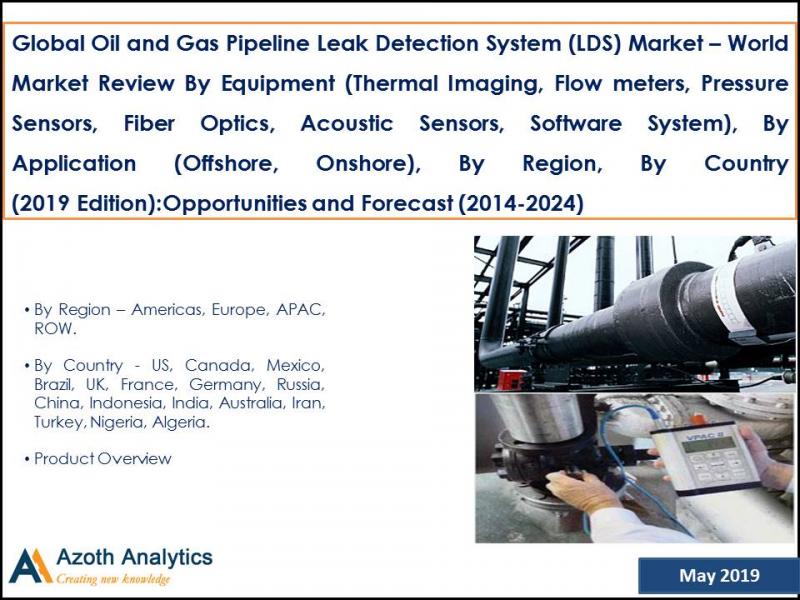 Global Oil and Gas Pipeline Leak Detection System (LDS) Market – World Market Review By Equipment (Thermal Imaging, Flow meters, Pressure Sensors, Fiber Optics, Acoustic Sensors, Software System), By Application (Offshore, Onshore), By Region, By Country (2019 Edition):Opportunities and Forecast (2014-2024)

• By Region – Americas, Europe, APAC, ROW.

• By Country - US, Canada, Mexico, Brazil, UK, France, Germany, Russia, China, Indonesia, India, Australia, Iran, Turkey, Nigeria, Algeria.

• Product Overview

VPAC II

Azoth Analytics
Creating new knowledge

May 2019